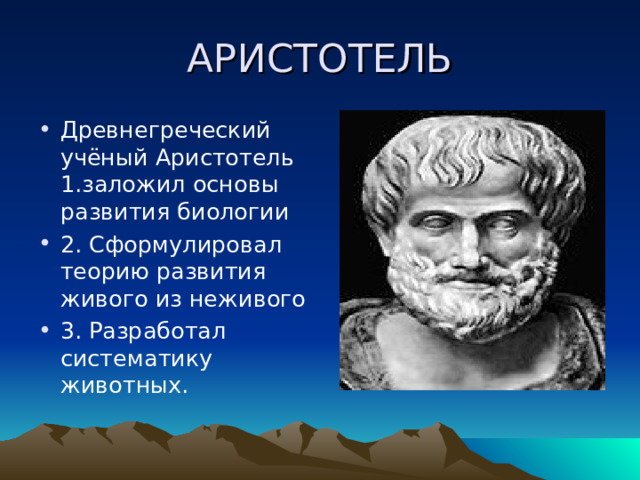 АРИСТОТЕЛЬ

• Древнегреческий учёный Аристотель 1.заложил основы развития биологии
• 2. Сформулировал теорию развития живого из неживого
• 3. Разработал систематику животных.